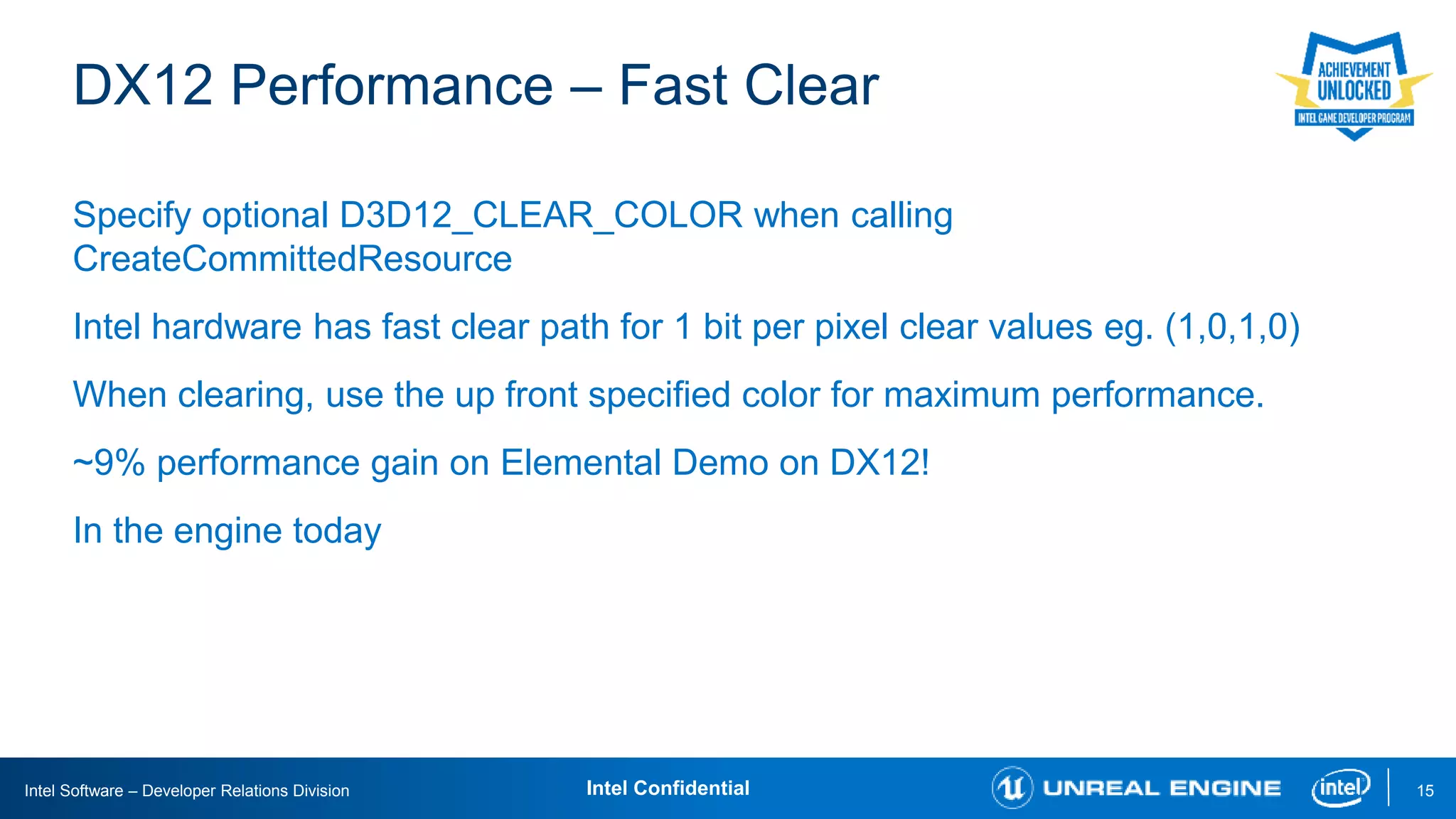 DX12 Performance – Fast Clear

ACHIEVEMENT UNLOCKED
INTEL GAME DEVELOPER PROGRAM

Specify optional D3D12_CLEAR_COLOR when calling CreateCommittedResource

Intel hardware has fast clear path for 1 bit per pixel clear values eg. (1,0,1,0)

When clearing, use the up front specified color for maximum performance.

~9% performance gain on Elemental Demo on DX12!

In the engine today

Intel Software – Developer Relations Division

Intel Confidential

UNREAL ENGINE

intel

15